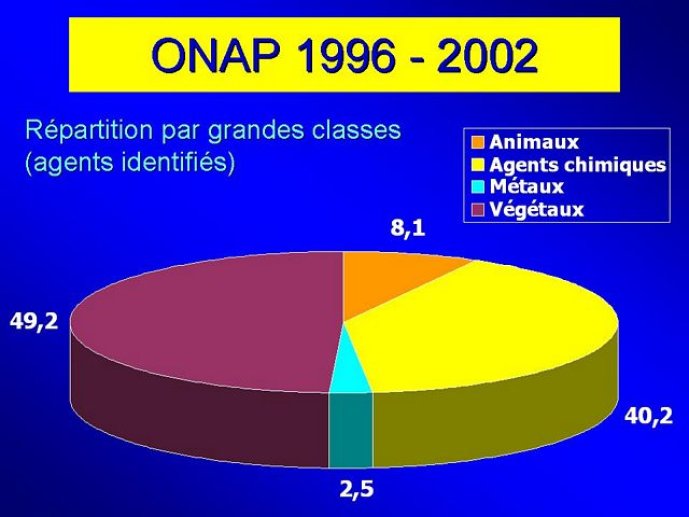 ONAP 1996 - 2002

Répartition par grandes classes (agents identifiés)

Animaux
Agents chimiques
Métaux
Végétaux

8,1
49,2
40,2
2,5